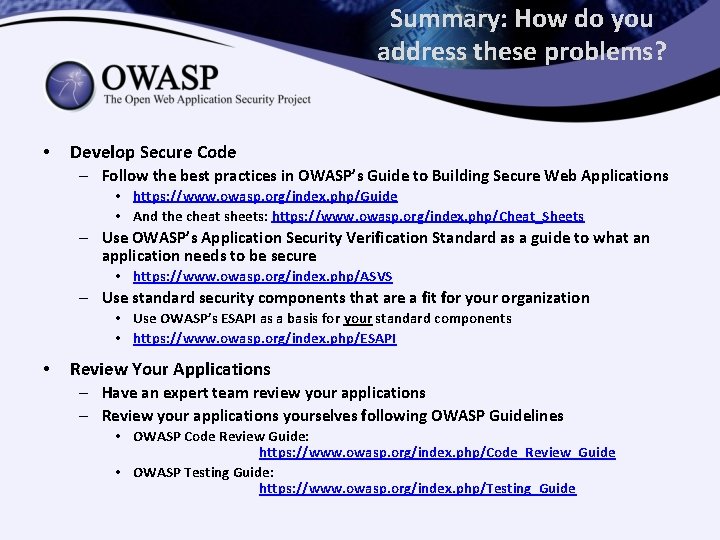 Summary: How do you address these problems?

OWASP
The Open Web Application Security Project

• Develop Secure Code
– Follow the best practices in OWASP's Guide to Building Secure Web Applications
• https://www.owasp.org/index.php/Guide
• And the cheat sheets: https://www.owasp.org/index.php/Cheat_Sheets
– Use OWASP's Application Security Verification Standard as a guide to what an application needs to be secure
• https://www.owasp.org/index.php/ASVS
– Use standard security components that are a fit for your organization
• Use OWASP's ESAPI as a basis for your standard components
• https://www.owasp.org/index.php/ESAPI

• Review Your Applications
– Have an expert team review your applications
– Review your applications yourselves following OWASP Guidelines
• OWASP Code Review Guide: https://www.owasp.org/index.php/Code_Review_Guide
• OWASP Testing Guide: https://www.owasp.org/index.php/Testing_Guide